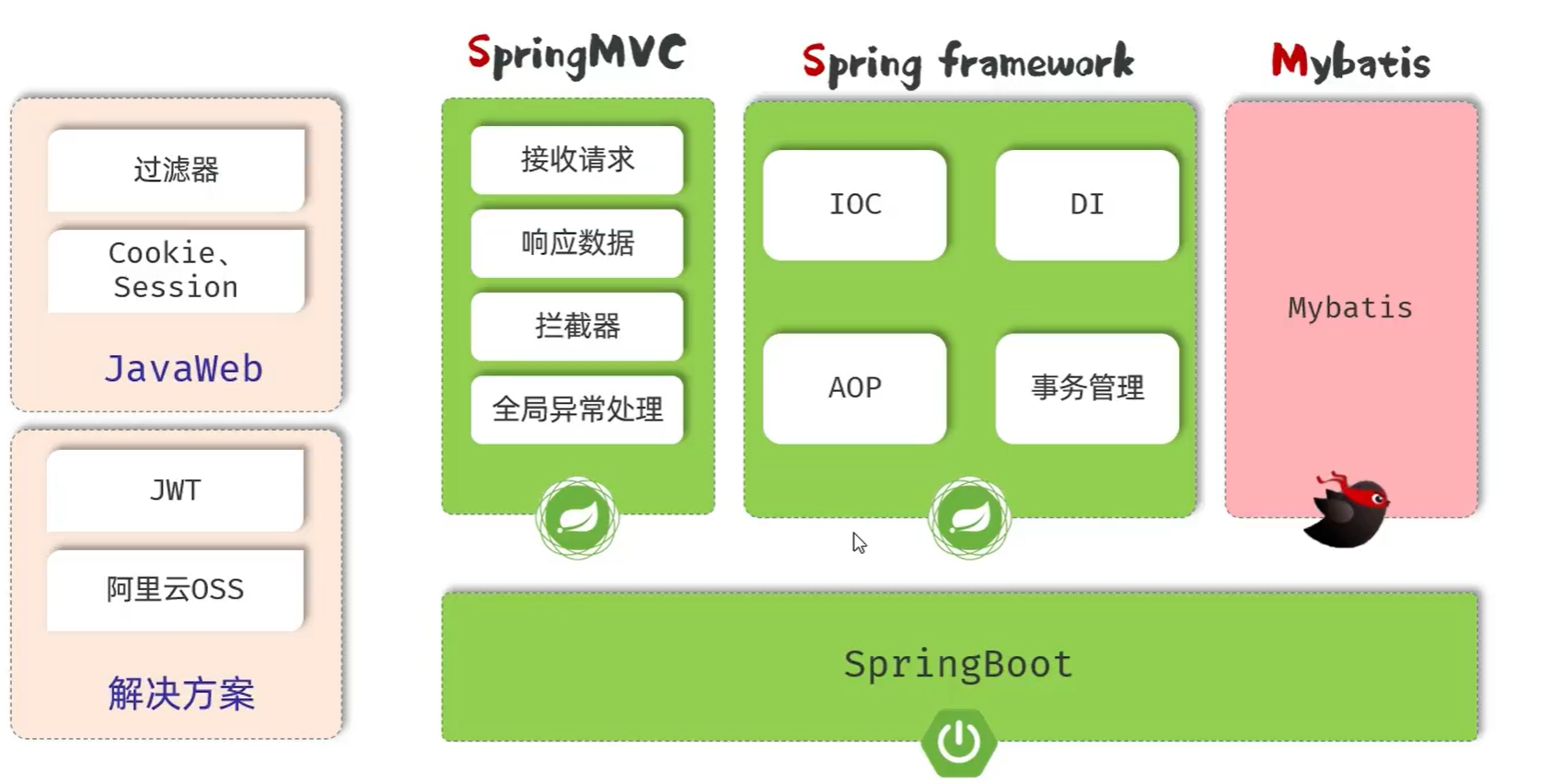 过滤器

Cookie、Session

JavaWeb

JWT

阿里云OSS

解决方案

SpringMVC

接收请求

响应数据

拦截器

全局异常处理

Spring framework

IOC

DI

AOP

事务管理

Mybatis

Mybatis

SpringBoot